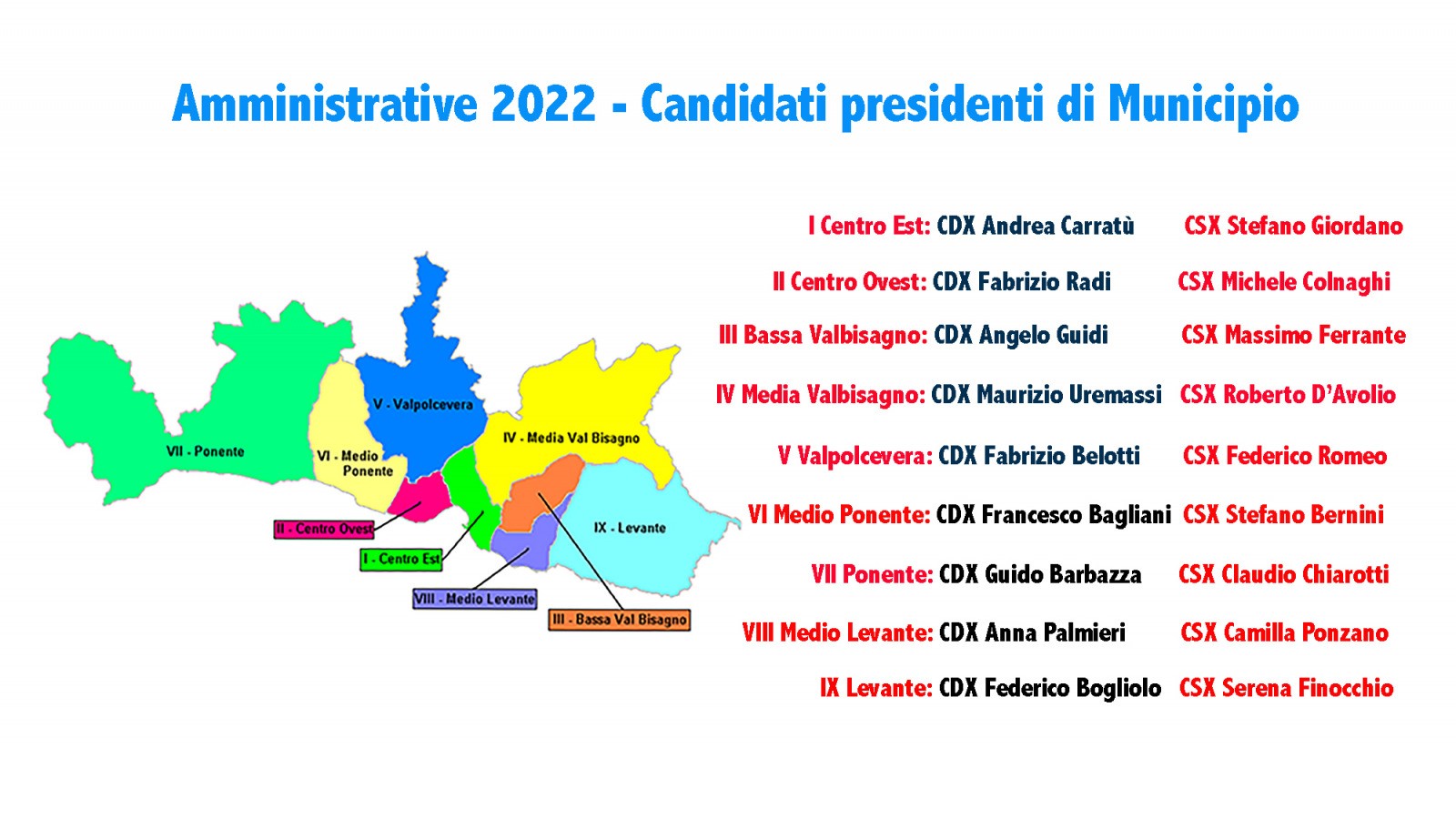 Amministrative 2022 - Candidati presidenti di Municipio

V - Valpolcevera
IV - Media Val Bisagno
VII - Ponente
VI - Medio Ponente
IX - Levante
II - Centro Ovest
I - Centro Est
VIII - Medio Levante
III - Bassa Val Bisagno

I Centro Est: CDX Andrea Carratù CSX Stefano Giordano

II Centro Ovest: CDX Fabrizio Radi CSX Michele Colnaghi

III Bassa Valbisagno: CDX Angelo Guidi CSX Massimo Ferrante

IV Media Valbisagno: CDX Maurizio Uremassi CSX Roberto D'Avolio

V Valpolcevera: CDX Fabrizio Belotti CSX Federico Romeo

VI Medio Ponente: CDX Francesco Bagliani CSX Stefano Bernini

VII Ponente: CDX Guido Barbazza CSX Claudio Chiarotti

VIII Medio Levante: CDX Anna Palmieri CSX Camilla Ponzano

IX Levante: CDX Federico Bogliolo CSX Serena Finocchio